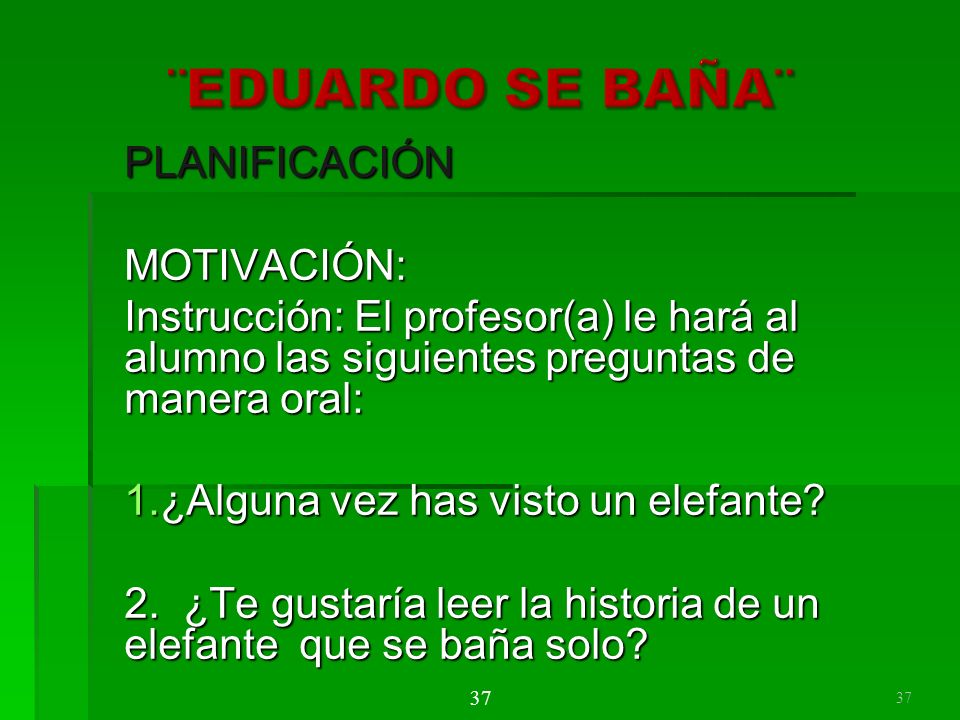 ¨EDUARDO SE BAÑA¨

PLANIFICACIÓN

MOTIVACIÓN:

Instrucción: El profesor(a) le hará al alumno las siguientes preguntas de manera oral:

1.¿Alguna vez has visto un elefante?

2. ¿Te gustaría leer la historia de un elefante que se baña solo?

37

37